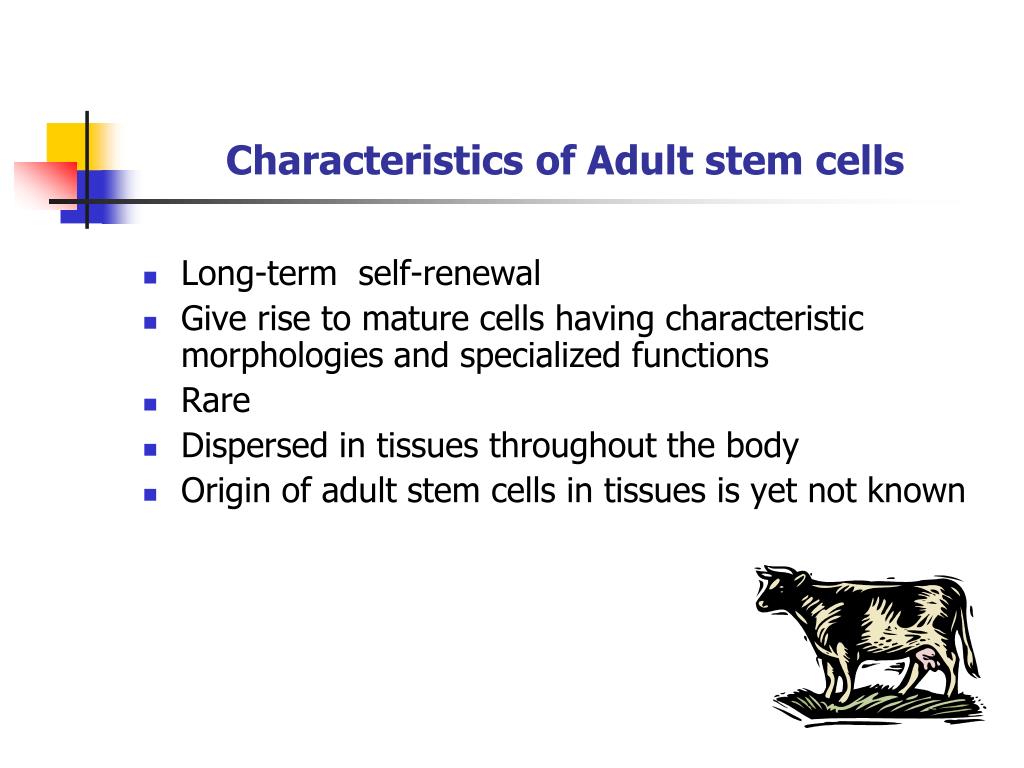 Characteristics of Adult stem cells

- Long-term self-renewal
- Give rise to mature cells having characteristic morphologies and specialized functions
- Rare
- Dispersed in tissues throughout the body
- Origin of adult stem cells in tissues is yet not known